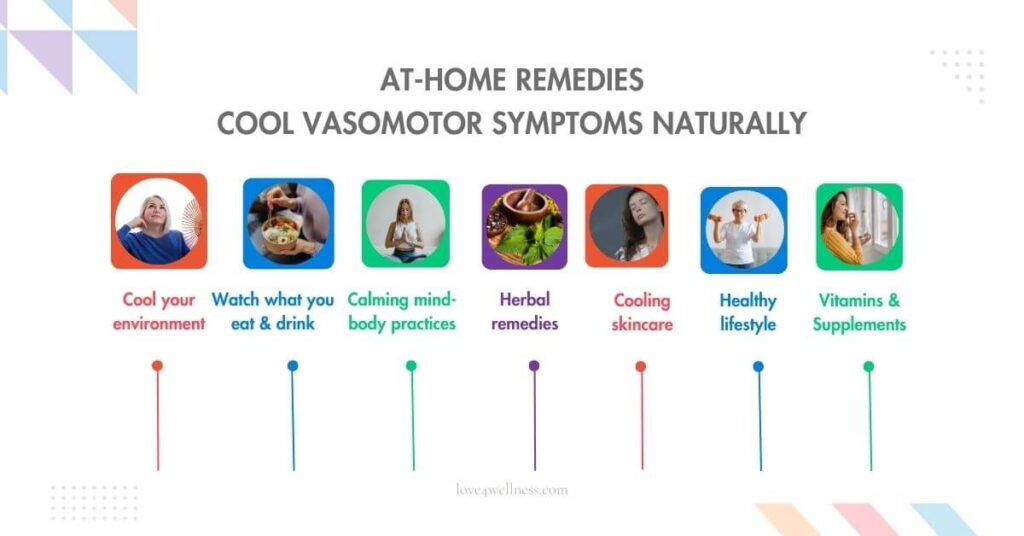 AT-HOME REMEDIES
COOL VASOMOTOR SYMPTOMS NATURALLY

Cool your environment

Watch what you eat & drink

Calming mind-body practices

Herbal remedies

Cooling skincare

Healthy lifestyle

Vitamins & Supplements

love4wellness.com